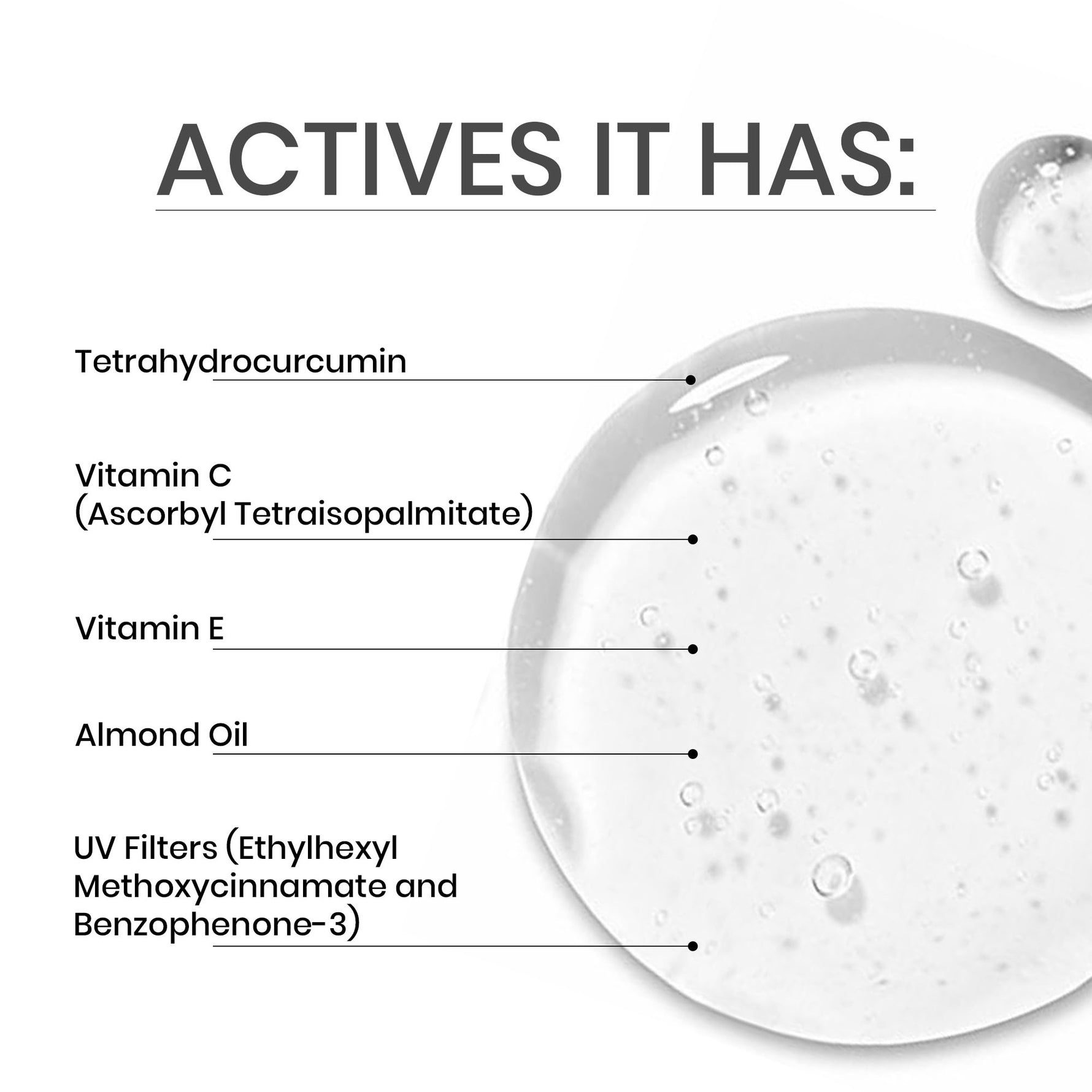 ACTIVES IT HAS:

Tetrahydrocurcumin

Vitamin C
(Ascorbyl Tetraisopalmitate)

Vitamin E

Almond Oil

UV Filters (Ethylhexyl Methoxycinnamate and Benzophenone-3)